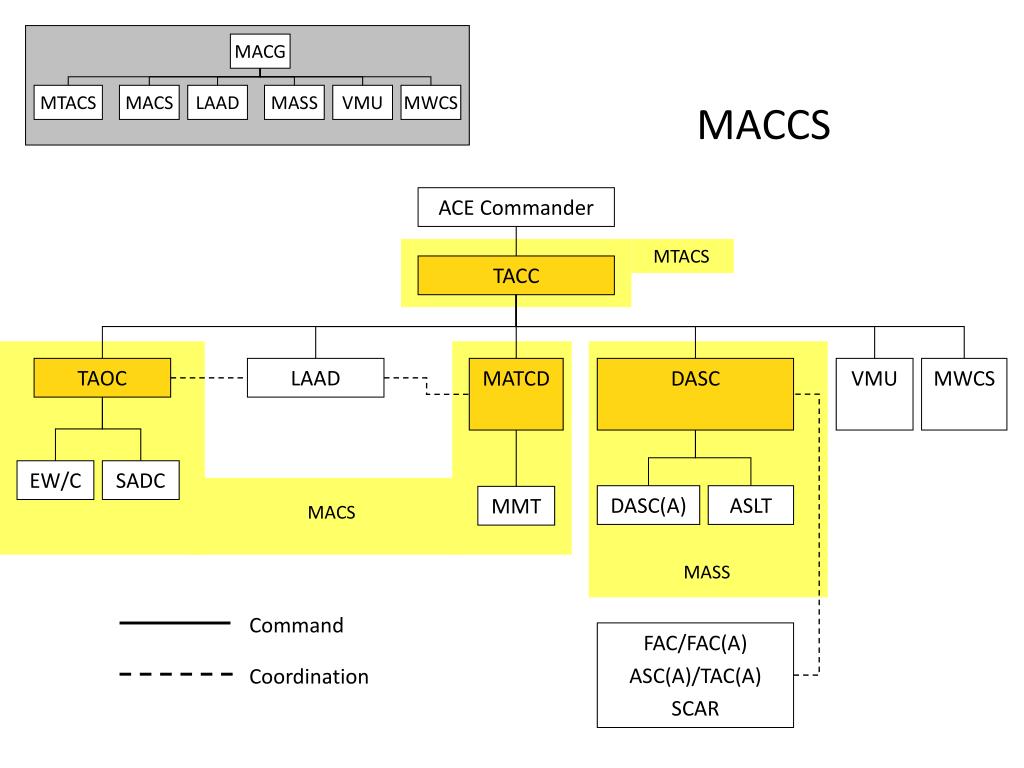 MACG

MTACS MACS LAAD MASS VMU MWCS

MACCS

ACE Commander

MTACS

TACC

TAOC

LAAD

MATCD

DASC

VMU

MWCS

EW/C

SADC

MACS

MMT

DASC(A)

ASLT

MASS

Command

Coordination

FAC/FAC(A)
ASC(A)/TAC(A)
SCAR